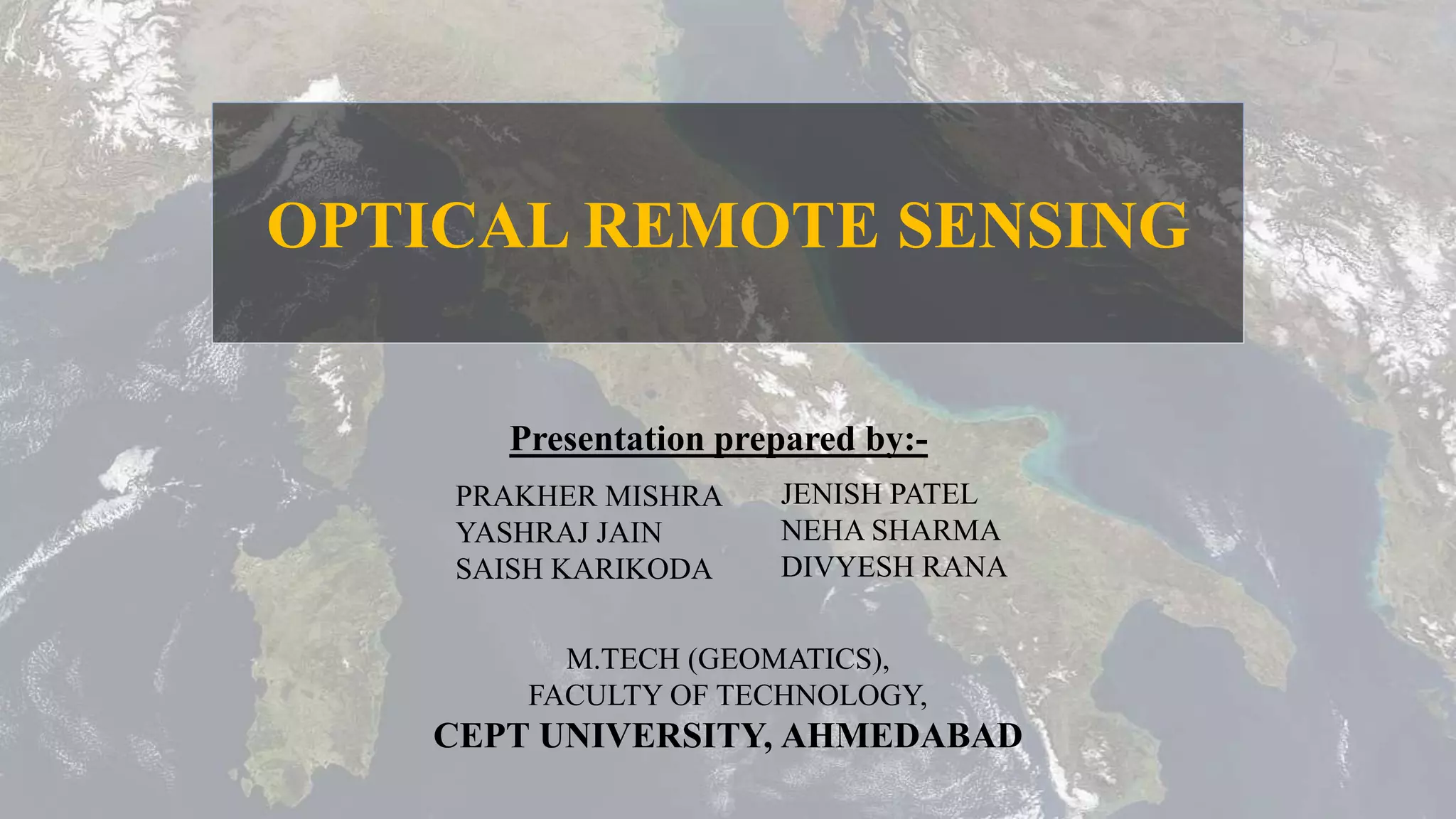 OPTICAL REMOTE SENSING

Presentation prepared by:-

PRAKHER MISHRA
YASHRAJ JAIN
SAISH KARIKODA

JENISH PATEL
NEHA SHARMA
DIVYESH RANA

M.TECH (GEOMATICS),
FACULTY OF TECHNOLOGY,
CEPT UNIVERSITY, AHMEDABAD